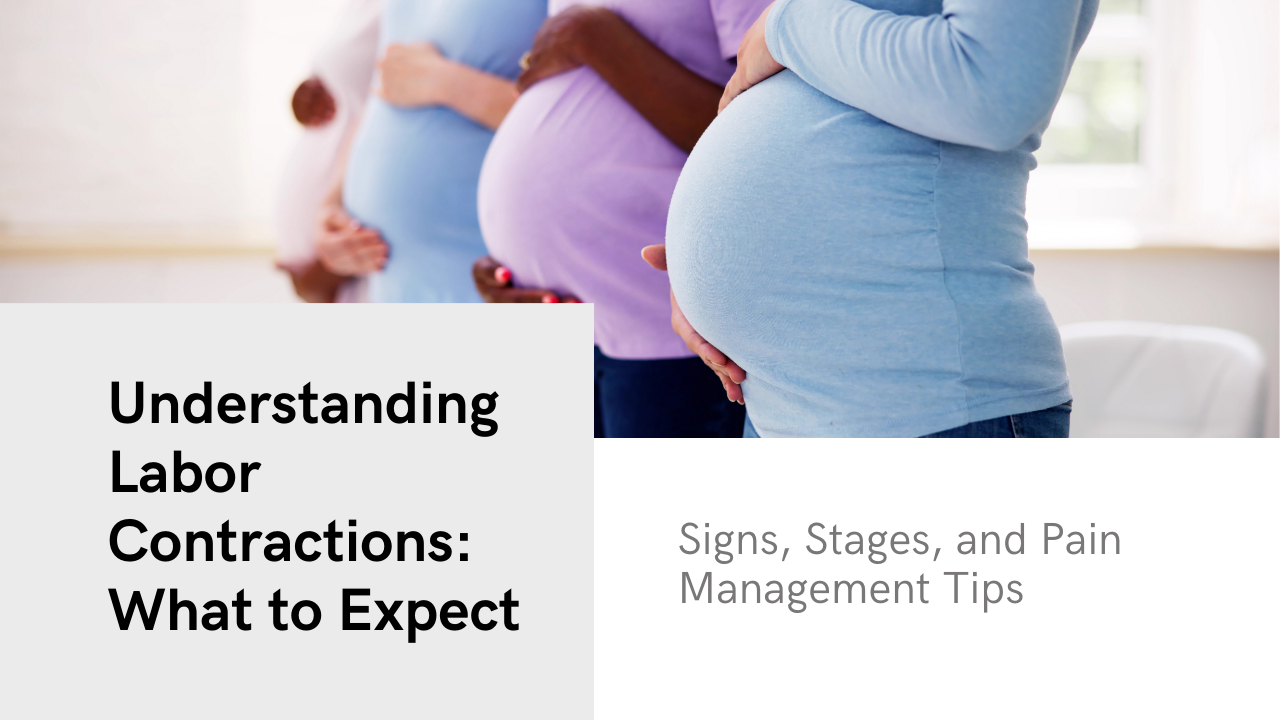 Understanding Labor Contractions: What to Expect

Signs, Stages, and Pain Management Tips